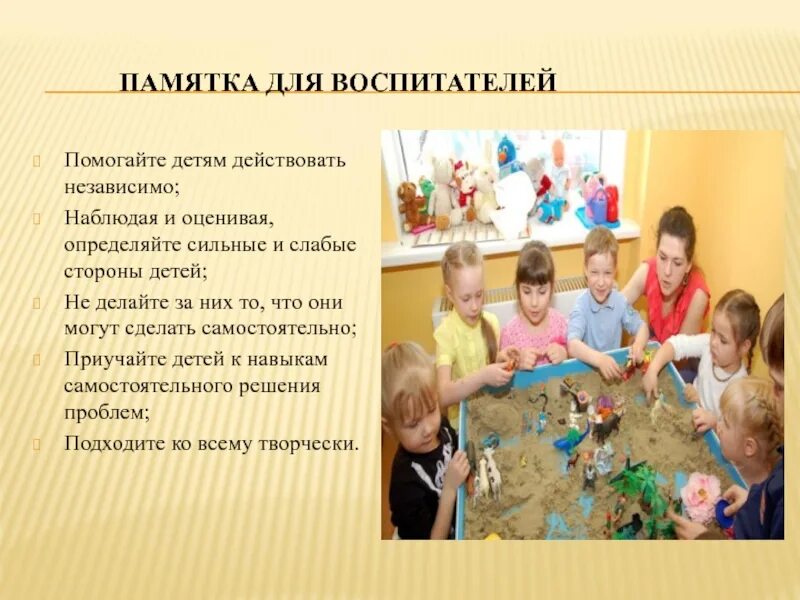 ПАМЯТКА ДЛЯ ВОСПИТАТЕЛЕЙ

Помогайте детям действовать независимо;

Наблюдая и оценивая, определяйте сильные и слабые стороны детей;

Не делайте за них то, что они могут сделать самостоятельно;

Приучайте детей к навыкам самостоятельного решения проблем;

Подходите ко всему творчески.